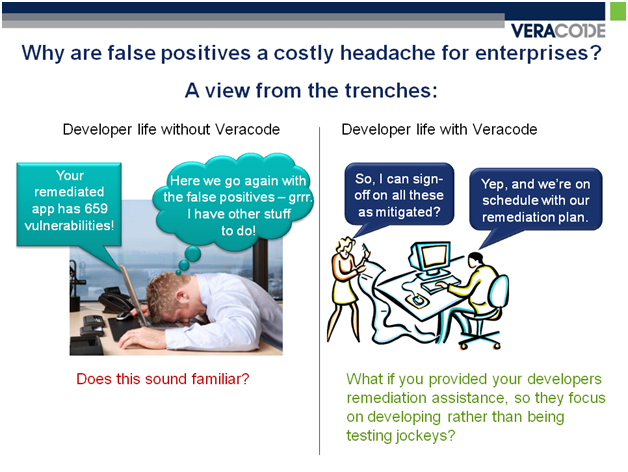 VERACODE

Why are false positives a costly headache for enterprises?

A view from the trenches:

Developer life without Veracode

Your remediated app has 659 vulnerabilities!

Here we go again with the false positives – grrr. I have other stuff to do!

Does this sound familiar?

Developer life with Veracode

So, I can sign-off on all these as mitigated?

Yep, and we're on schedule with our remediation plan.

What if you provided your developers remediation assistance, so they focus on developing rather than being testing jockeys?